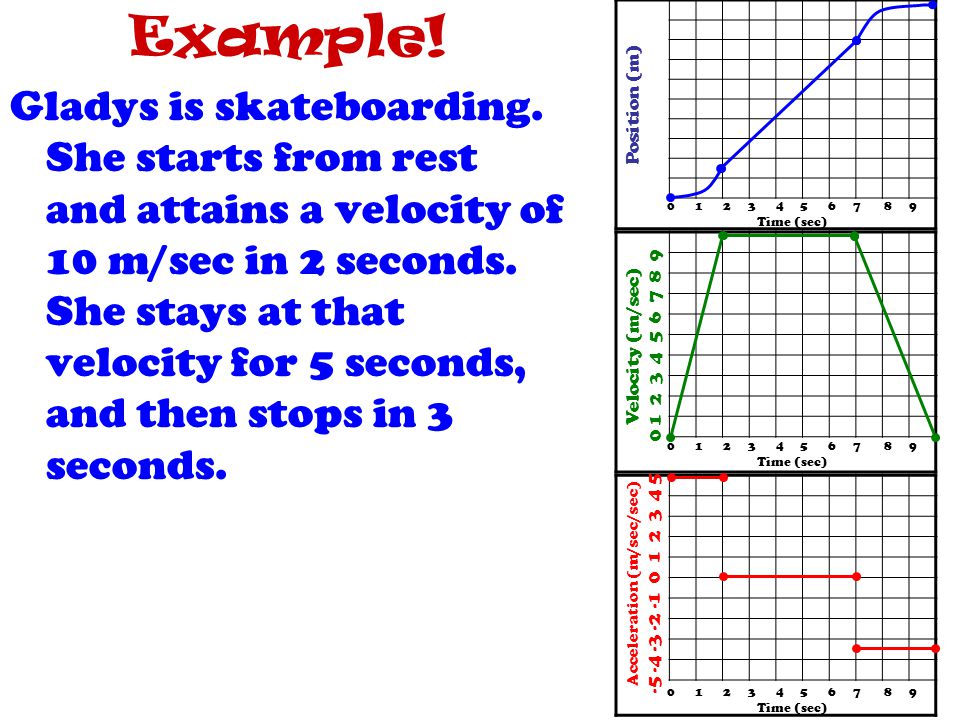 Example!

Gladys is skateboarding. She starts from rest and attains a velocity of 10 m/sec in 2 seconds. She stays at that velocity for 5 seconds, and then stops in 3 seconds.

Position (m)
0 1 2 3 4 5 6 7 8 9
Time (sec)

Velocity (m/sec)
0 1 2 3 4 5 6 7 8 9
0 1 2 3 4 5 6 7 8 9
Time (sec)

Acceleration (m/sec/sec)
-5 -4 -3 -2 -1 0 1 2 3 4 5
0 1 2 3 4 5 6 7 8 9
Time (sec)